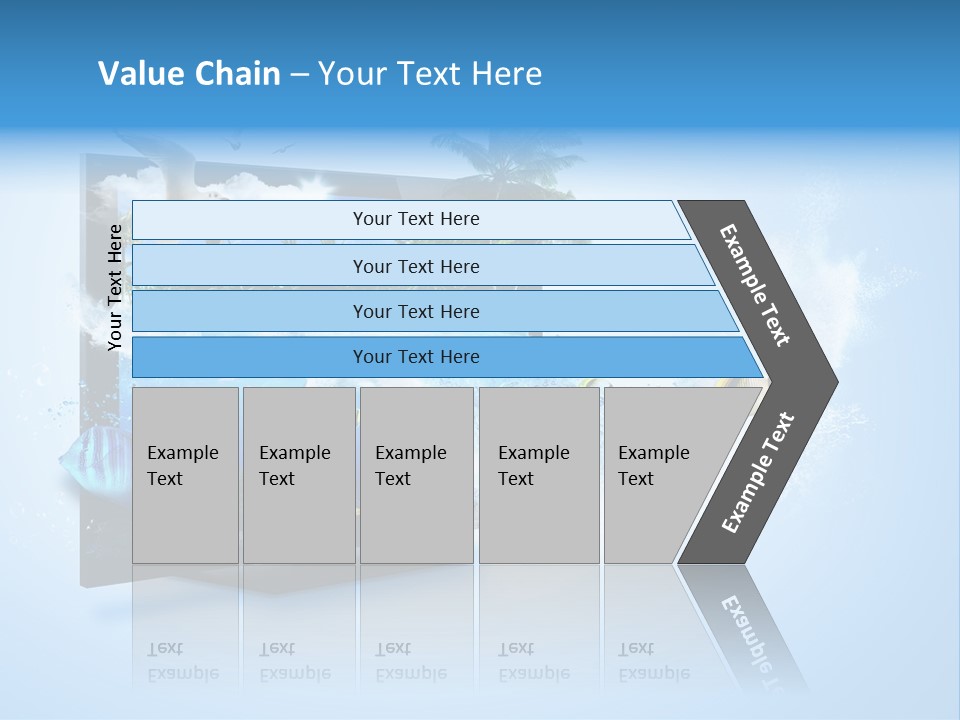 Value Chain – Your Text Here

Your Text Here

Your Text Here

Your Text Here

Your Text Here

Your Text Here

Example Text

Example Text

Example Text

Example Text

Example Text

Example Text

Example Text